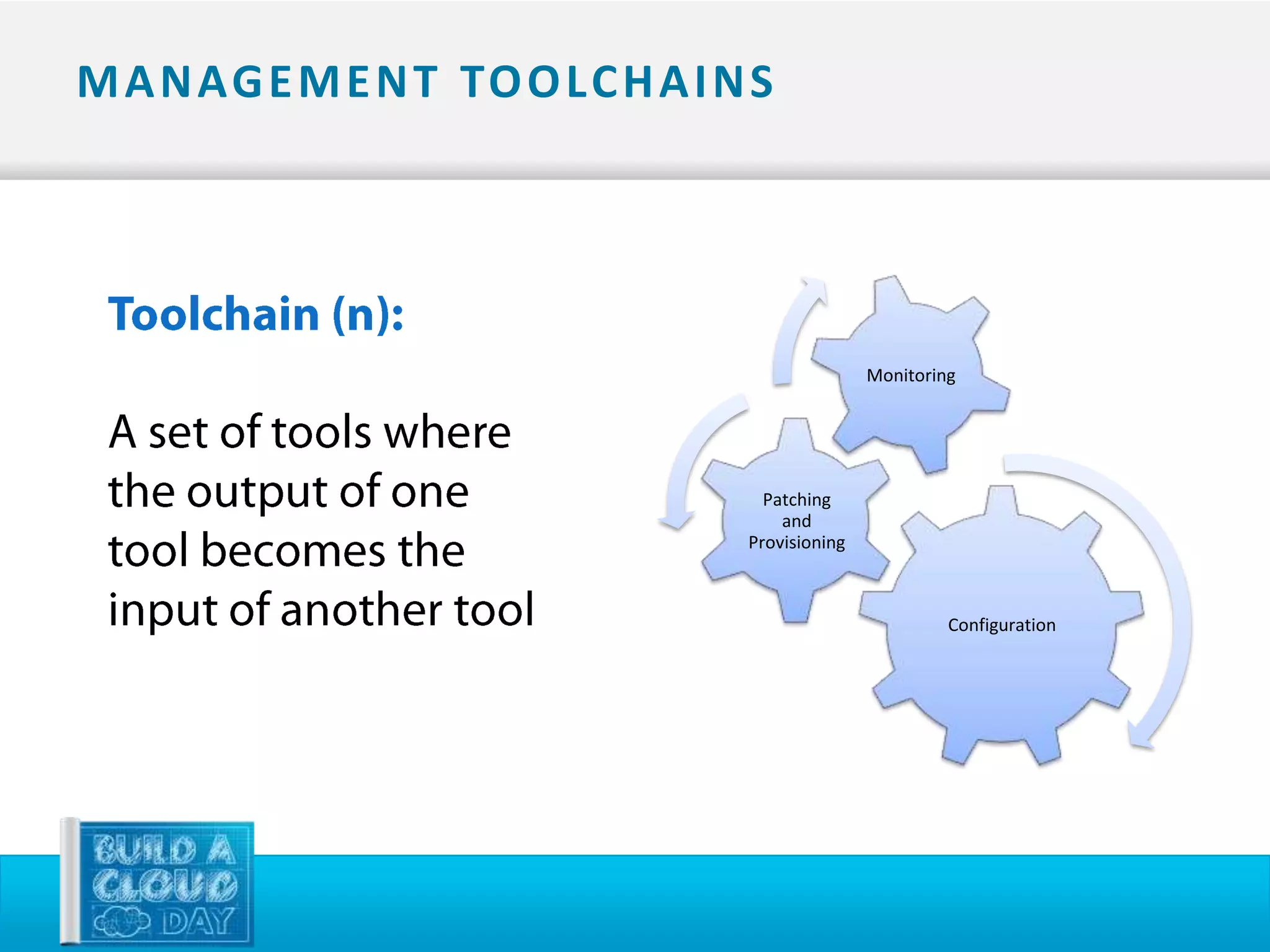 MANAGEMENT TOOLCHAINS

Toolchain (n):

A set of tools where the output of one tool becomes the input of another tool

Monitoring

Patching and Provisioning

Configuration

BUILD A CLOUD DAY